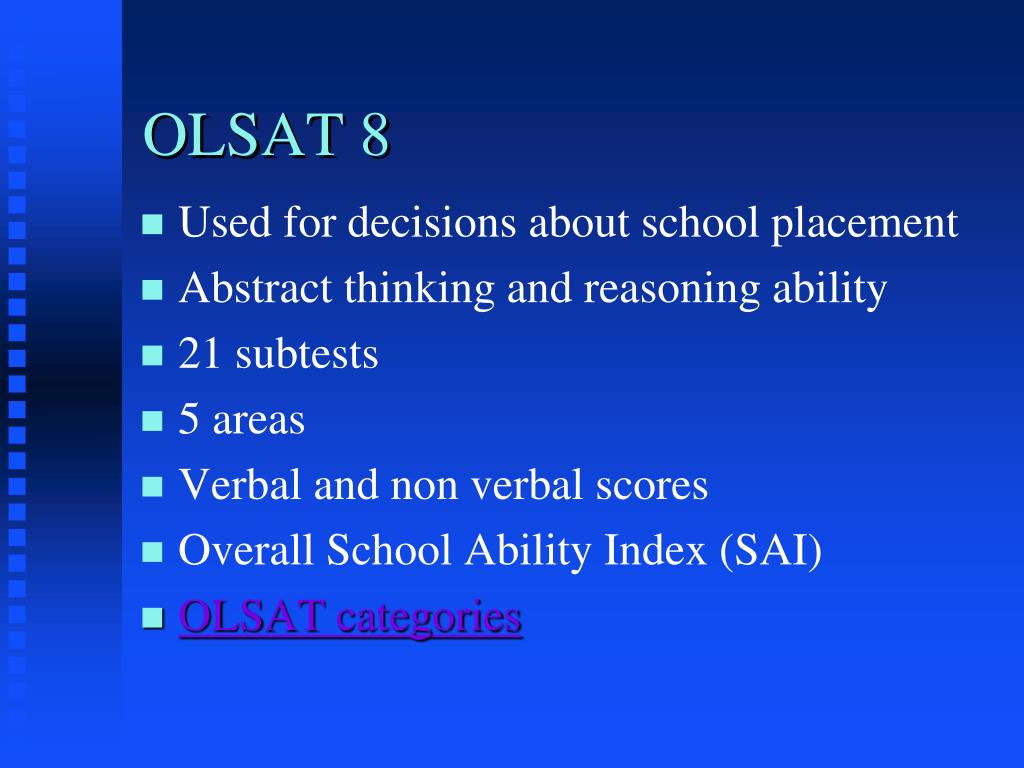 OLSAT 8

Used for decisions about school placement
Abstract thinking and reasoning ability
21 subtests
5 areas
Verbal and non verbal scores
Overall School Ability Index (SAI)
OLSAT categories